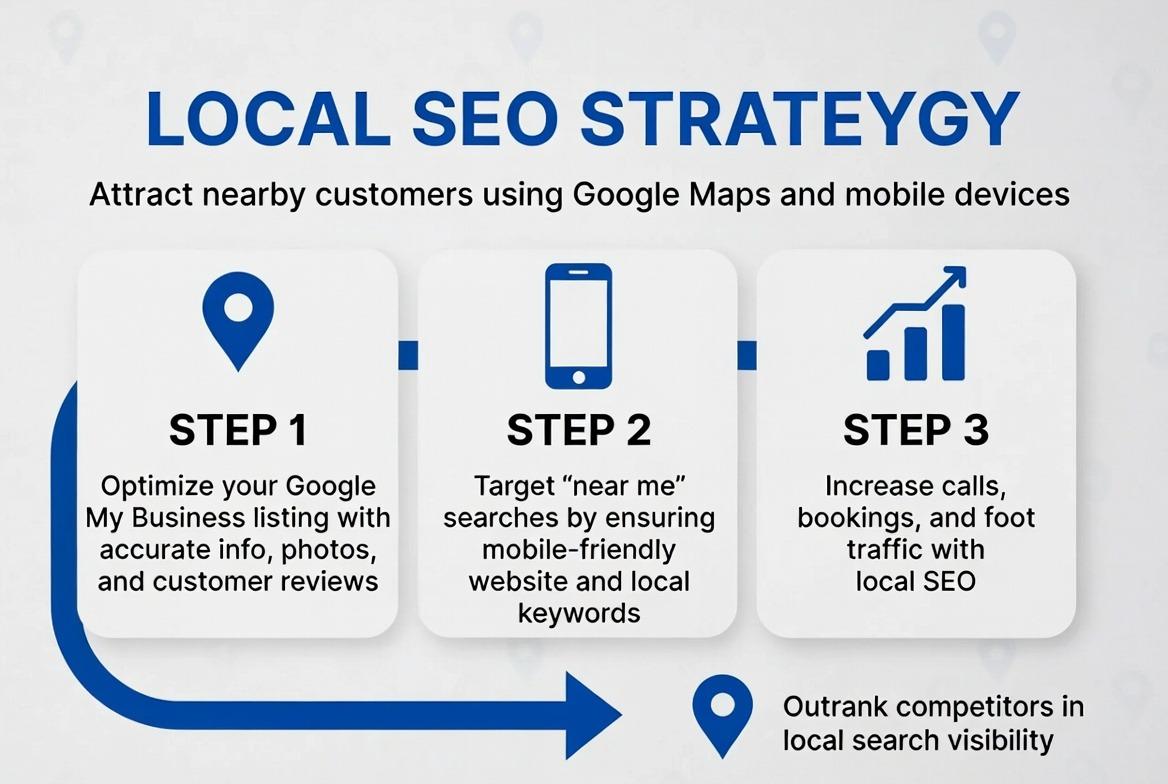 LOCAL SEO STRATEYGY

Attract nearby customers using Google Maps and mobile devices

STEP 1

Optimize your Google My Business listing with accurate info, photos, and customer reviews

STEP 2

Target “near me” searches by ensuring mobile-friendly website and local keywords

STEP 3

Increase calls, bookings, and foot traffic with local SEO

Outrank competitors in local search visibility